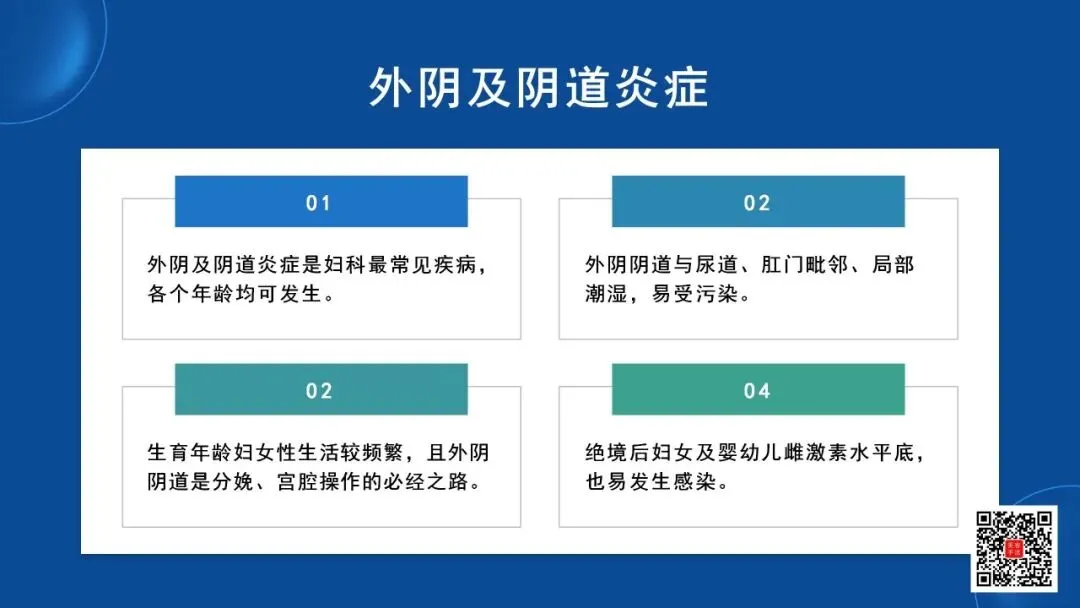 外阴及阴道炎症

01

外阴及阴道炎症是妇科最常见疾病，各个年龄均可发生。

02

外阴阴道与尿道、肛门毗邻、局部潮湿，易受污染。

02

生育年龄妇女性生活较频繁，且外阴阴道是分娩、宫腔操作的必经之路。

04

绝境后妇女及婴幼儿雌激素水平底，也易发生感染。